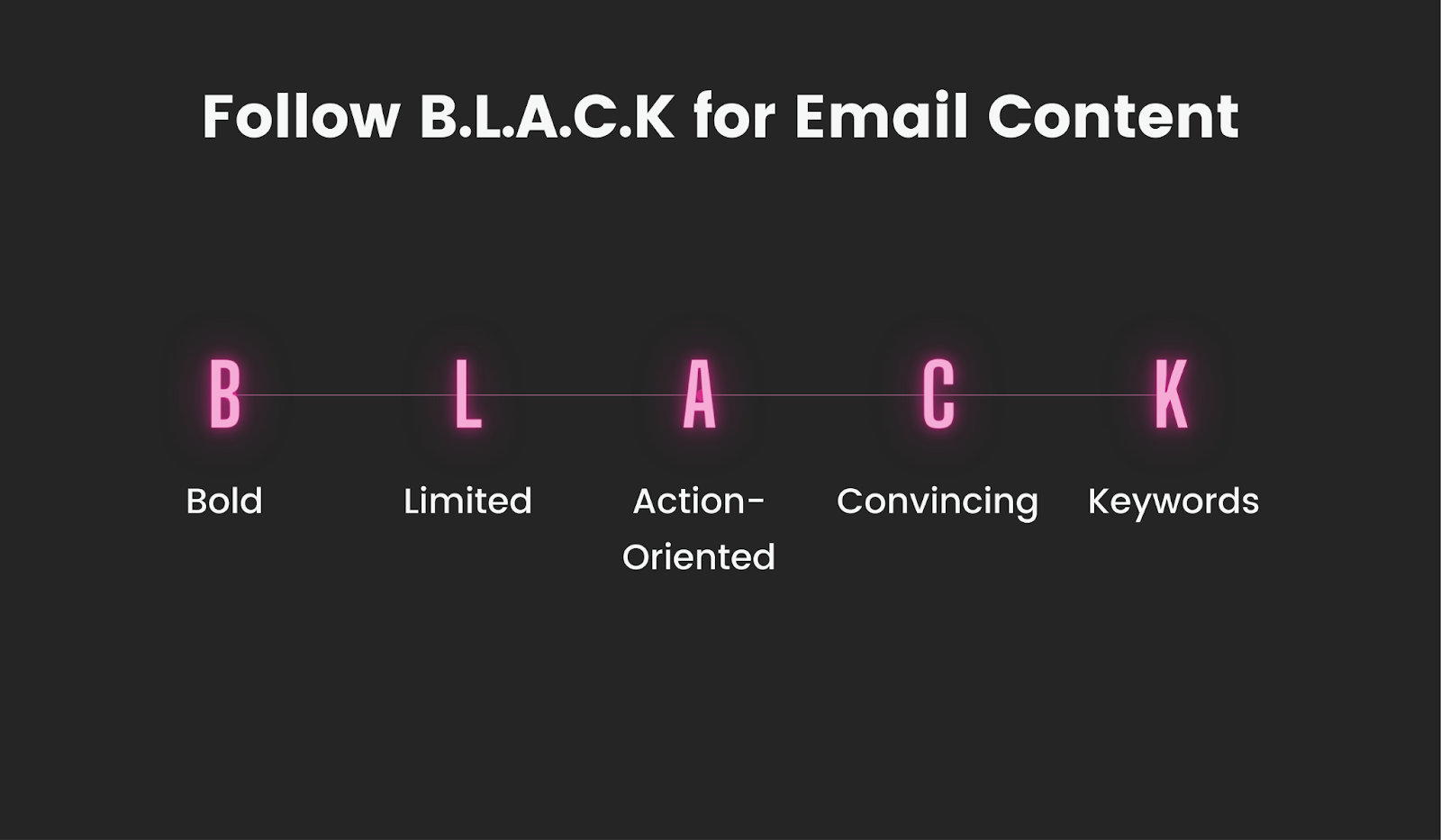 Follow B.L.A.C.K for Email Content

B L A C K

Bold

Limited

Action-Oriented

Convincing

Keywords